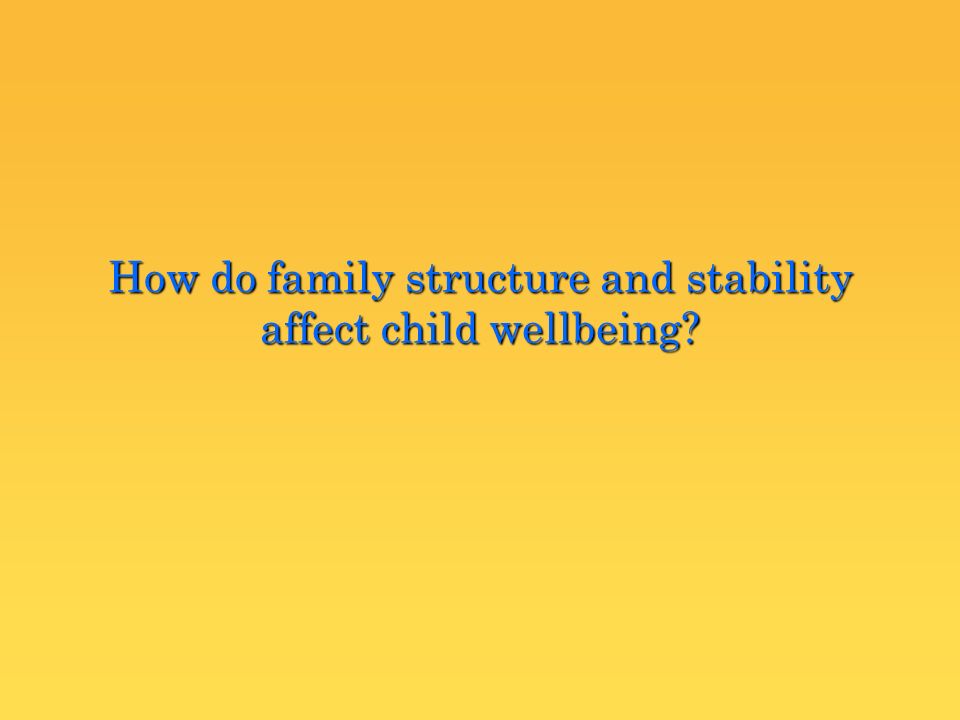 How do family structure and stability affect child wellbeing?